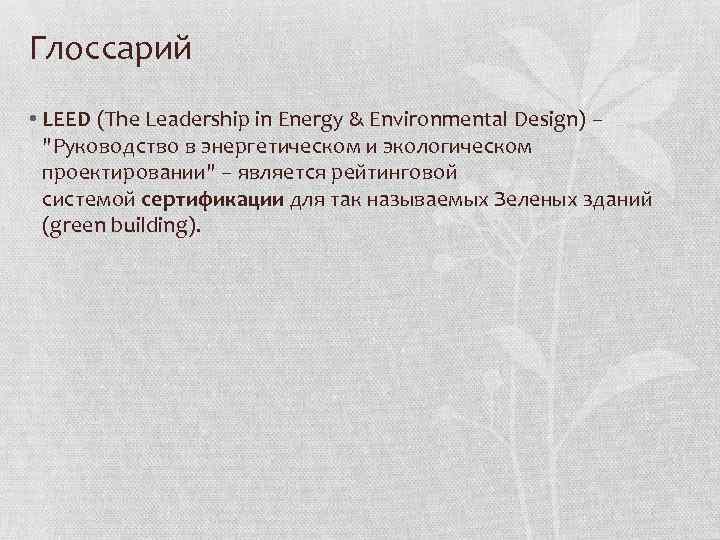 Глоссарий

• LEED (The Leadership in Energy & Environmental Design) – "Руководство в энергетическом и экологическом проектировании" – является рейтинговой системой сертификации для так называемых Зеленых зданий (green building).